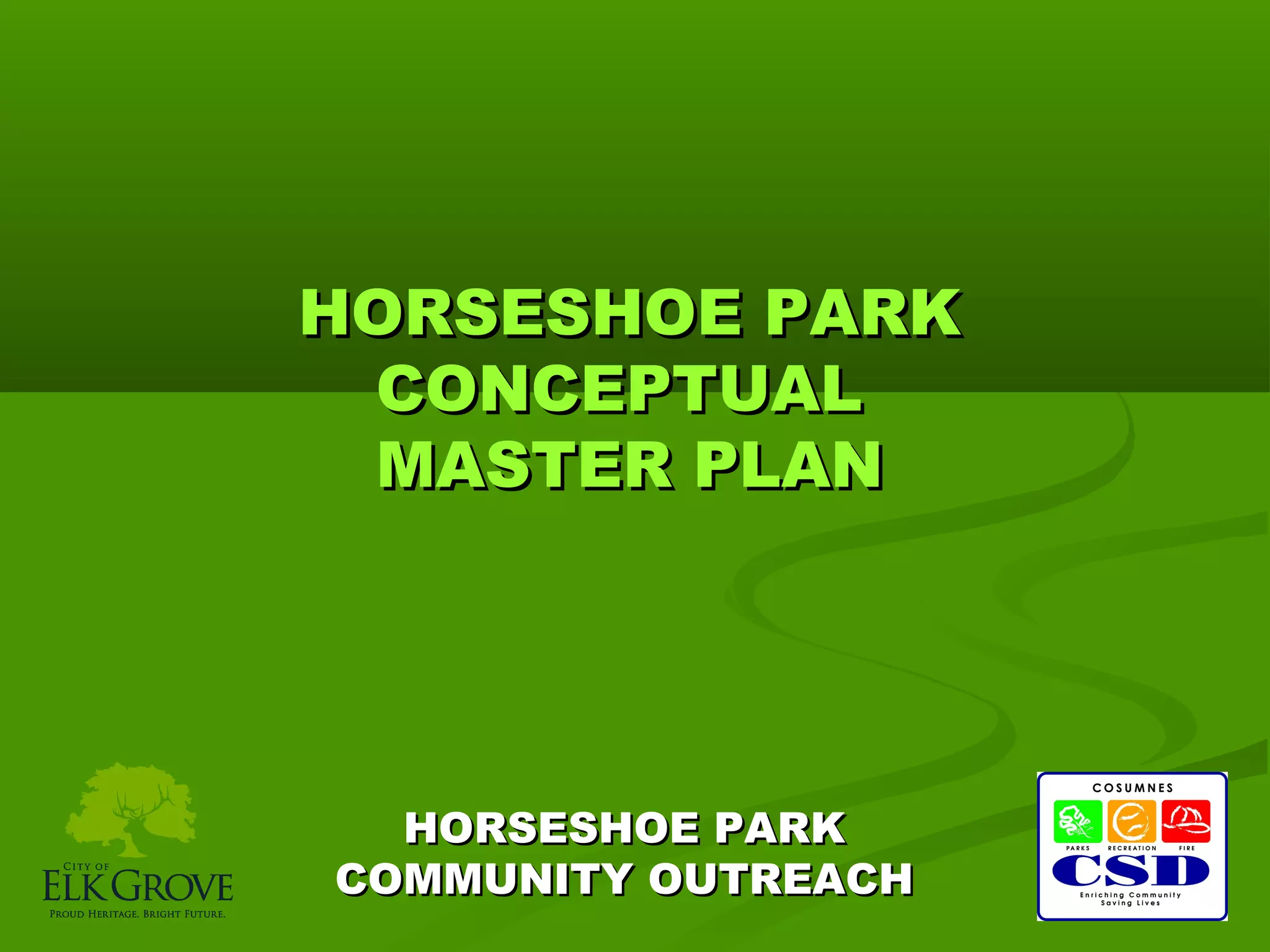 HORSESHOE PARK CONCEPTUAL MASTER PLAN

CITY OF ELK GROVE
PROUD HERITAGE. BRIGHT FUTURE.

HORSESHOE PARK COMMUNITY OUTREACH

COSUMNES
PARKS RECREATION FIRE
CSD
Enriching Community
Saving Lives